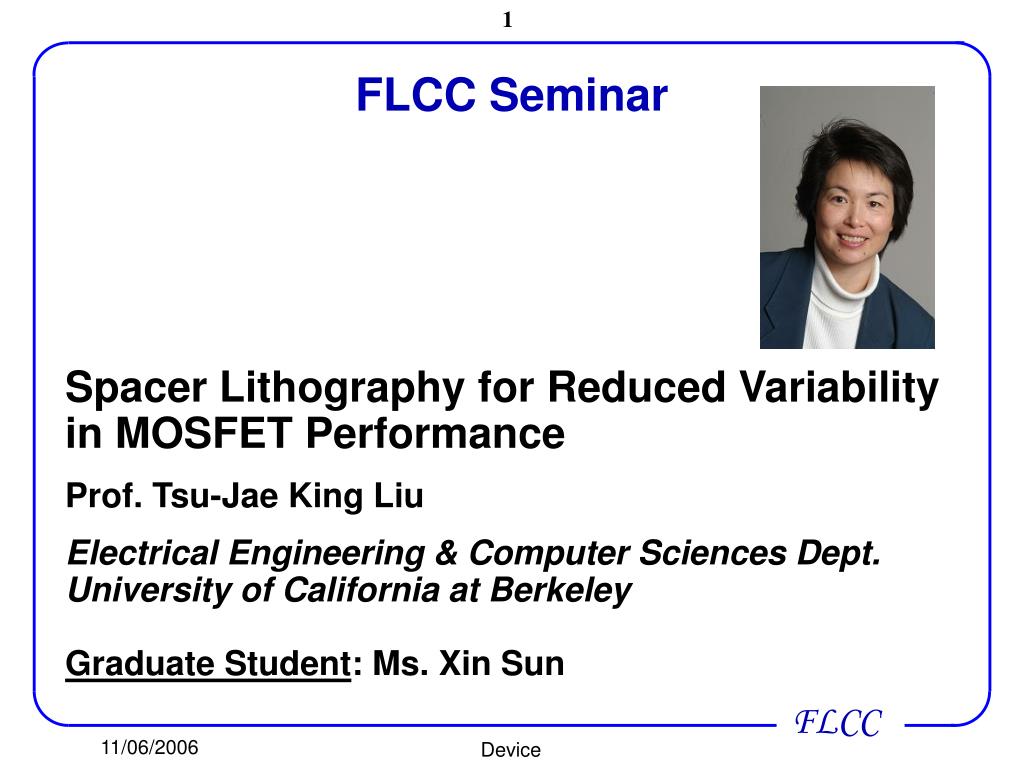 1

FLCC Seminar

Spacer Lithography for Reduced Variability in MOSFET Performance

Prof. Tsu-Jae King Liu

Electrical Engineering & Computer Sciences Dept. University of California at Berkeley

Graduate Student: Ms. Xin Sun

FLCC

11/06/2006

Device